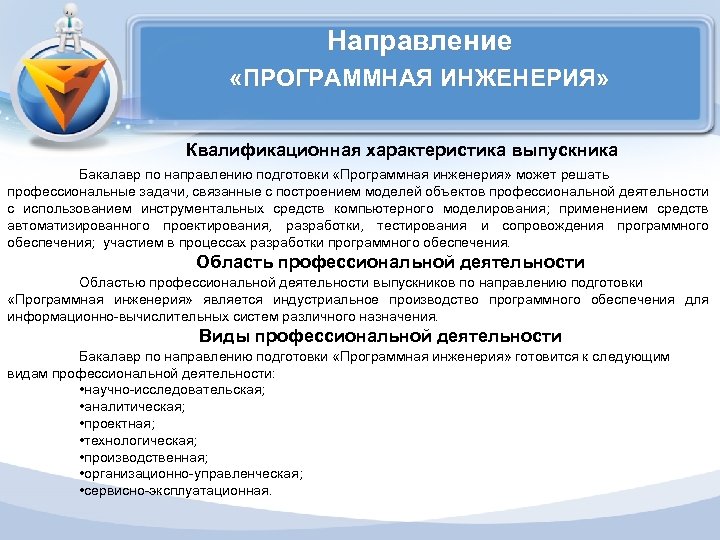 Направление
«ПРОГРАММНАЯ ИНЖЕНЕРИЯ»

Квалификационная характеристика выпускника

Бакалавр по направлению подготовки «Программная инженерия» может решать профессиональные задачи, связанные с построением моделей объектов профессиональной деятельности с использованием инструментальных средств компьютерного моделирования; применением средств автоматизированного проектирования, разработки, тестирования и сопровождения программного обеспечения; участием в процессах разработки программного обеспечения.

Область профессиональной деятельности

Областью профессиональной деятельности выпускников по направлению подготовки «Программная инженерия» является индустриальное производство программного обеспечения для информационно-вычислительных систем различного назначения.

Виды профессиональной деятельности

Бакалавр по направлению подготовки «Программная инженерия» готовится к следующим видам профессиональной деятельности:
•научно-исследовательская;
•аналитическая;
•проектная;
•технологическая;
•производственная;
•организационно-управленческая;
•сервисно-эксплуатационная.